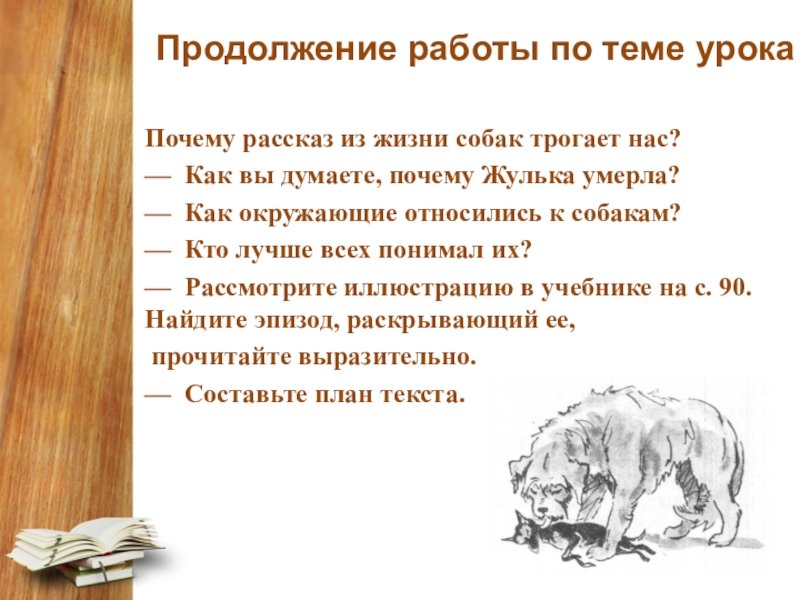 Продолжение работы по теме урока

Почему рассказ из жизни собак трогает нас?

— Как вы думаете, почему Жулька умерла?

— Как окружающие относились к собакам?

— Кто лучше всех понимал их?

— Рассмотрите иллюстрацию в учебнике на с. 90. Найдите эпизод, раскрывающий ее, прочитайте выразительно.

— Составьте план текста.